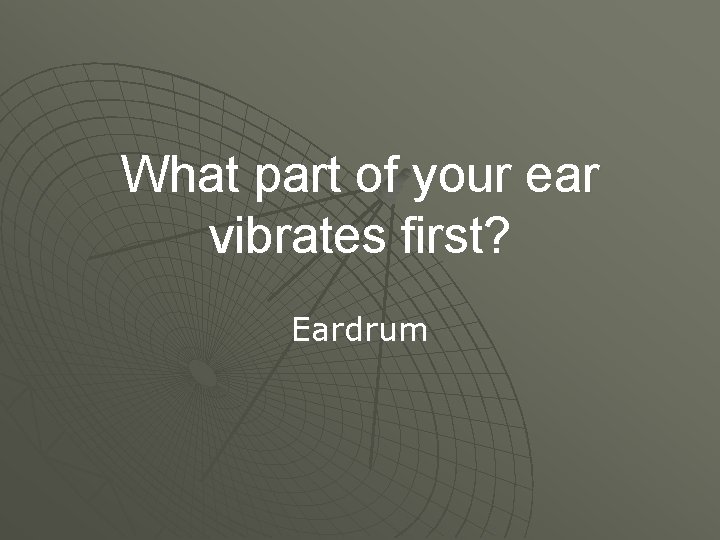 What part of your ear vibrates first?

Eardrum